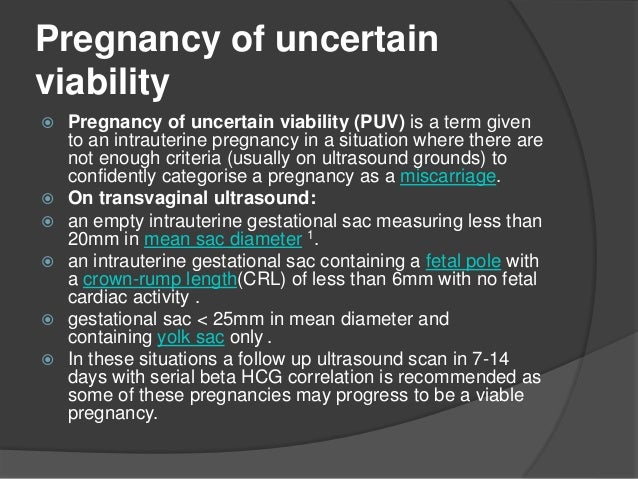 Pregnancy of uncertain viability

Pregnancy of uncertain viability (PUV) is a term given to an intrauterine pregnancy in a situation where there are not enough criteria (usually on ultrasound grounds) to confidently categorise a pregnancy as a miscarriage.

On transvaginal ultrasound:

an empty intrauterine gestational sac measuring less than 20mm in mean sac diameter $^1$.

an intrauterine gestational sac containing a fetal pole with a crown-rump length(CRL) of less than 6mm with no fetal cardiac activity .

gestational sac < 25mm in mean diameter and containing yolk sac only .

In these situations a follow up ultrasound scan in 7-14 days with serial beta HCG correlation is recommended as some of these pregnancies may progress to be a viable pregnancy.